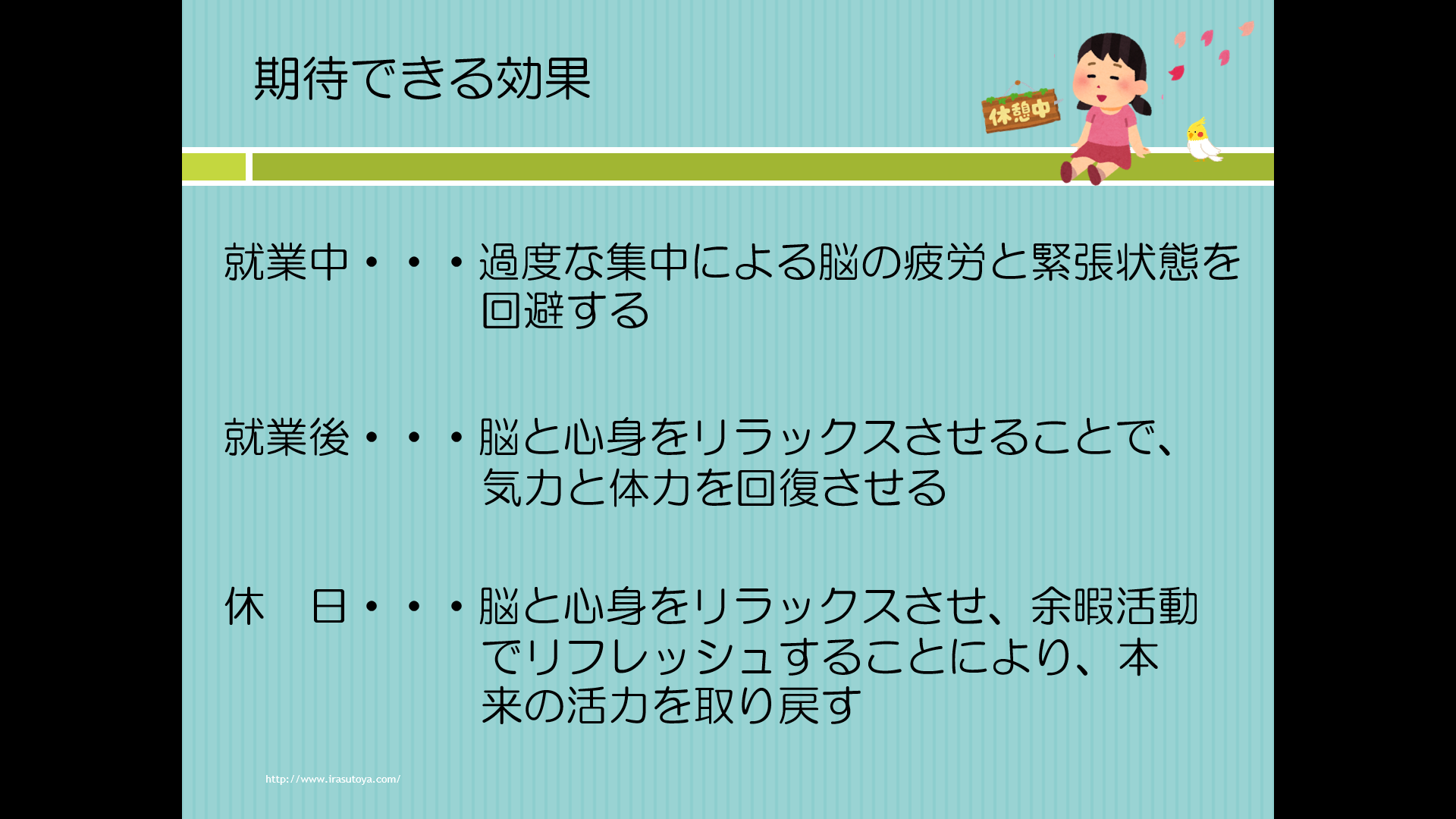 期待できる効果

休憩中

就業中・・・過度な集中による脳の疲労と緊張状態を回避する

就業後・・・脳と心身をリラックスさせることで、気力と体力を回復させる

休　日・・・脳と心身をリラックスさせ、余暇活動でリフレッシュすることにより、本来の活力を取り戻す

http://www.irasutoya.com/